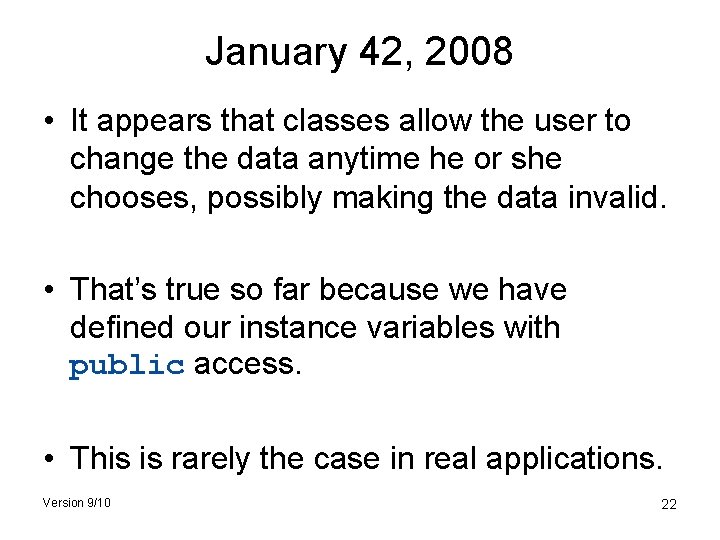 January 42, 2008

• It appears that classes allow the user to change the data anytime he or she chooses, possibly making the data invalid.

• That's true so far because we have defined our instance variables with public access.

• This is rarely the case in real applications.

Version 9/10

22